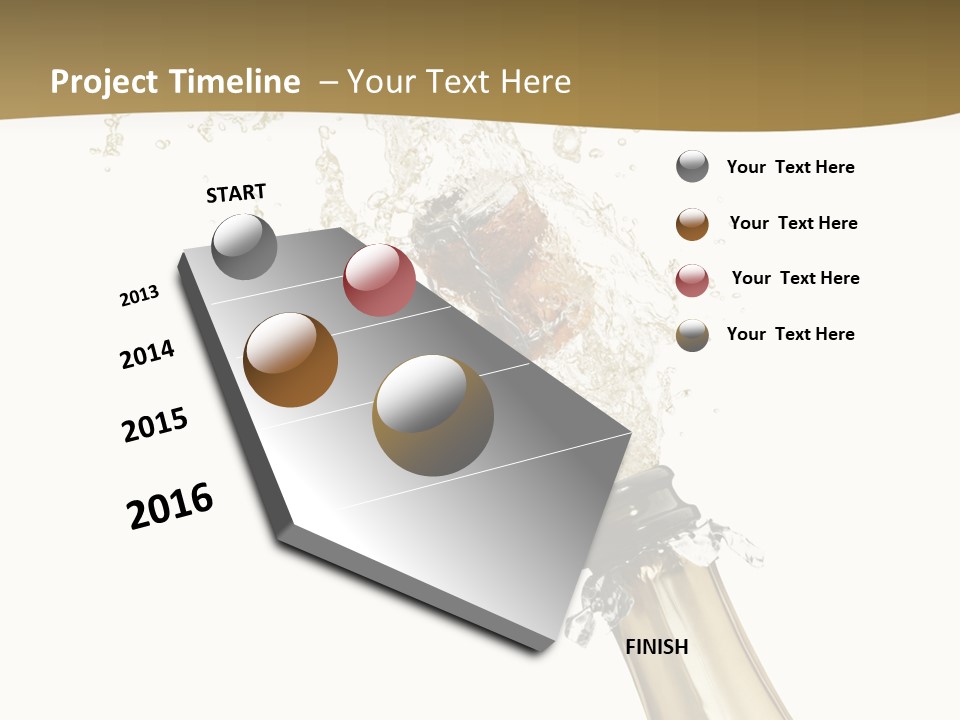 Project Timeline – Your Text Here

START

2013

2014

2015

2016

FINISH

Your Text Here

Your Text Here

Your Text Here

Your Text Here